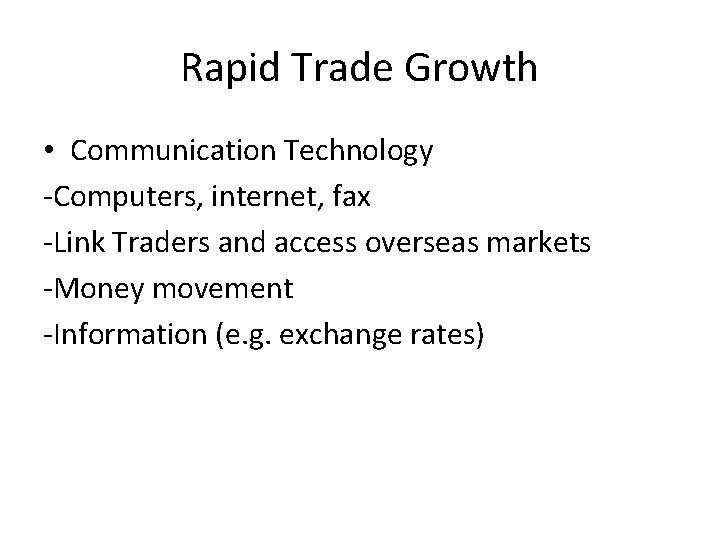 Rapid Trade Growth

• Communication Technology

-Computers, internet, fax

-Link Traders and access overseas markets

-Money movement

-Information (e.g. exchange rates)